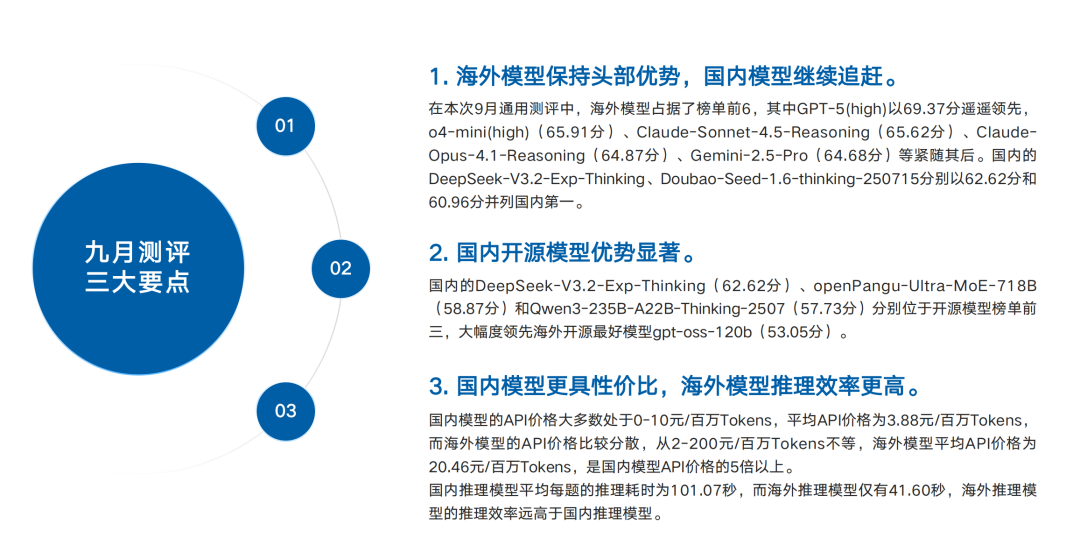 九月测评
三大要点

01

02

03

1. 海外模型保持头部优势，国内模型继续追赶。

在本次9月通用测评中，海外模型占据了榜单前6，其中GPT-5(high)以69.37分遥遥领先，o4-mini(high)（65.91分）、Claude-Sonnet-4.5-Reasoning（65.62分）、Claude-Opus-4.1-Reasoning（64.87分）、Gemini-2.5-Pro（64.68分）等紧随其后。国内的DeepSeek-V3.2-Exp-Thinking、Doubao-Seed-1.6-thinking-250715分别以62.62分和60.96分并列国内第一。

2. 国内开源模型优势显著。

国内的DeepSeek-V3.2-Exp-Thinking（62.62分）、openPangu-Ultra-MoE-718B（58.87分）和Qwen3-235B-A22B-Thinking-2507（57.73分）分别位于开源模型榜单前三，大幅度领先海外开源最好模型gpt-oss-120b（53.05分）。

3. 国内模型更具性价比，海外模型推理效率更高。

国内模型的API价格大多数处于0-10元/百万Tokens，平均API价格为3.88元/百万Tokens，而海外模型的API价格比较分散，从2-200元/百万Tokens不等，海外模型平均API价格为20.46元/百万Tokens，是国内模型API价格的5倍以上。
国内推理模型平均每题的推理耗时为101.07秒，而海外推理模型仅有41.60秒，海外推理模型的推理效率远高于国内推理模型。